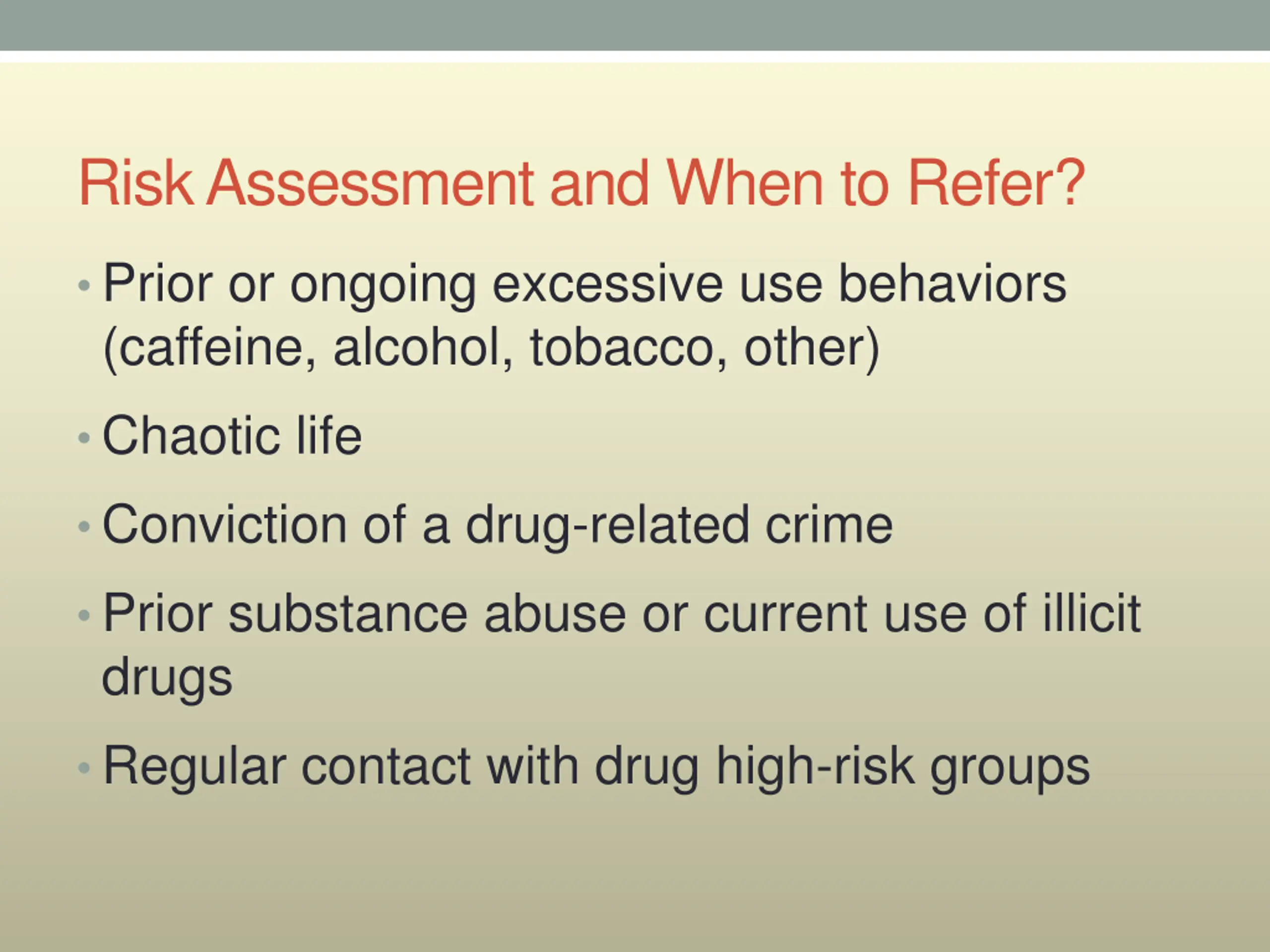 Risk Assessment and When to Refer?

• Prior or ongoing excessive use behaviors (caffeine, alcohol, tobacco, other)

• Chaotic life

• Conviction of a drug-related crime

• Prior substance abuse or current use of illicit drugs

• Regular contact with drug high-risk groups